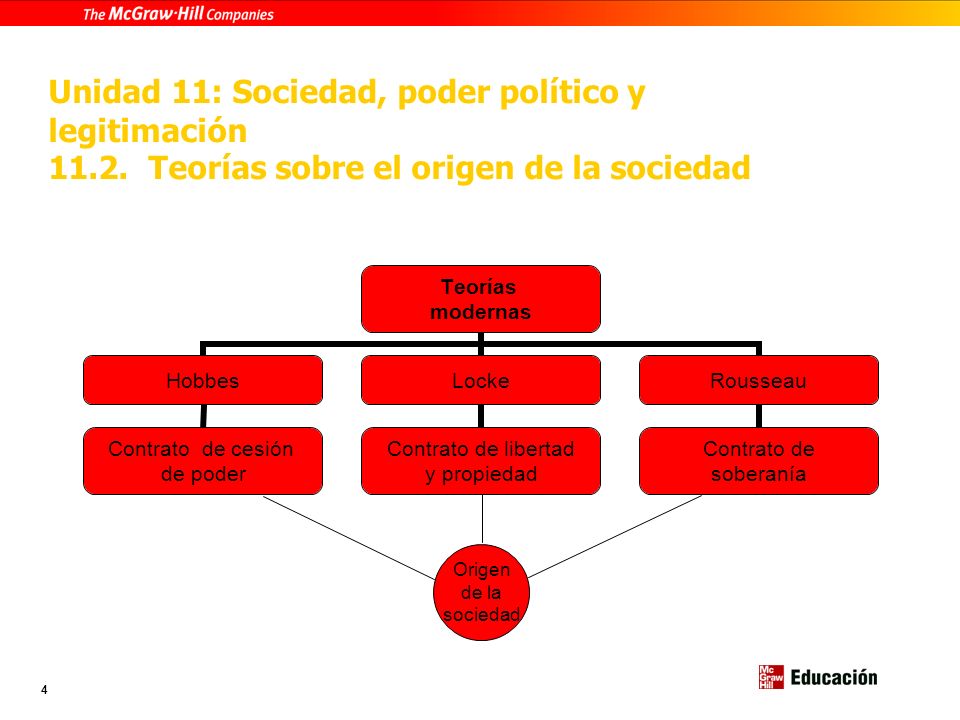 The McGraw·Hill Companies

Unidad 11: Sociedad, poder político y legitimación
11.2. Teorías sobre el origen de la sociedad

Teorías modernas

Hobbes

Locke

Rousseau

Contrato de cesión de poder

Contrato de libertad y propiedad

Contrato de soberanía

Origen de la sociedad

4

Mc Graw Hill Educación